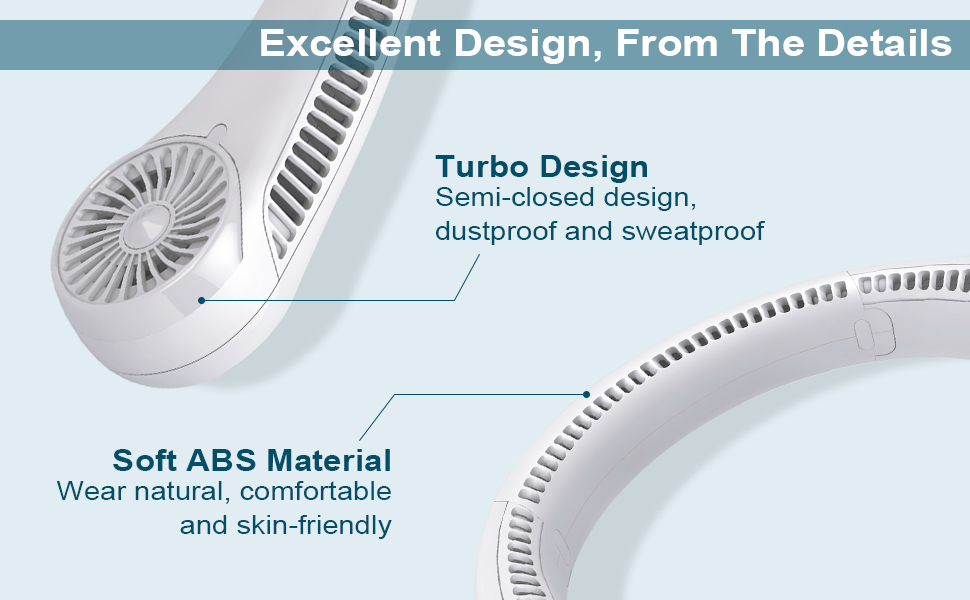 Excellent Design, From The Details

Turbo Design
Semi-closed design, dustproof and sweatproof

Soft ABS Material
Wear natural, comfortable and skin-friendly